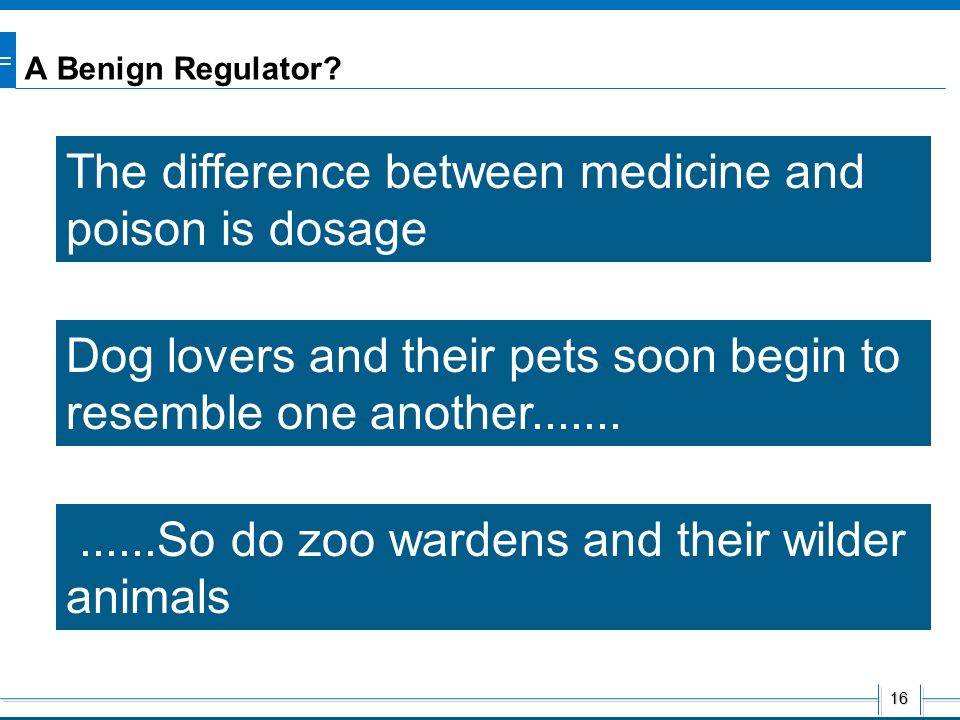 A Benign Regulator?

The difference between medicine and poison is dosage

Dog lovers and their pets soon begin to resemble one another.......

......So do zoo wardens and their wilder animals

16